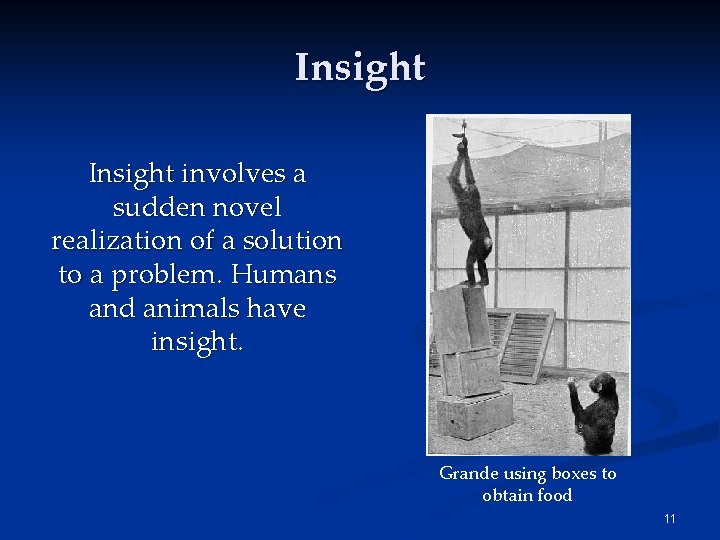 Insight

Insight involves a sudden novel realization of a solution to a problem. Humans and animals have insight.

Grande using boxes to obtain food

11